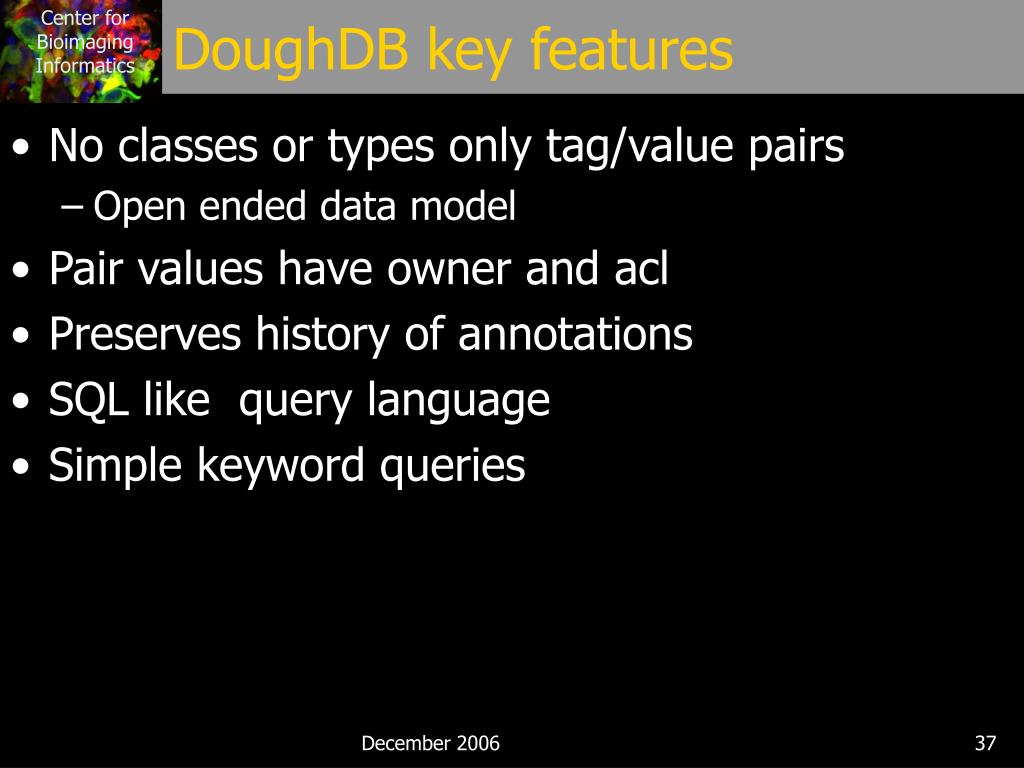 Center for Bioimaging Informatics

DoughDB key features

• No classes or types only tag/value pairs
– Open ended data model
• Pair values have owner and acl
• Preserves history of annotations
• SQL like  query language
• Simple keyword queries

December 2006

37